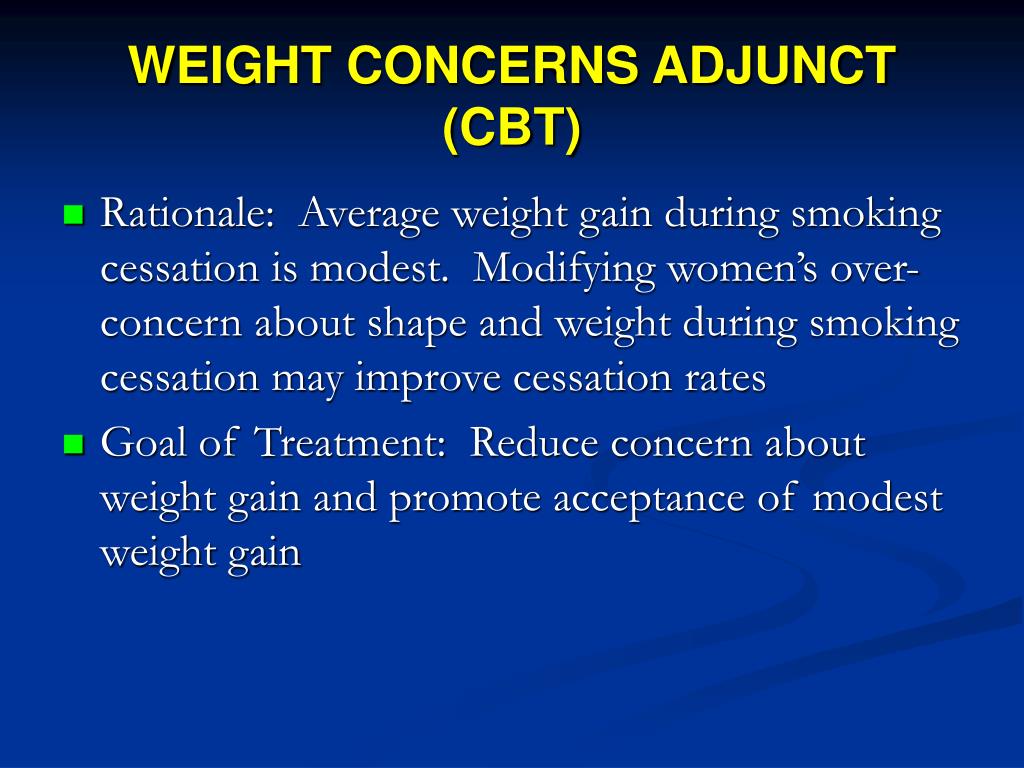 WEIGHT CONCERNS ADJUNCT (CBT)

Rationale: Average weight gain during smoking cessation is modest. Modifying women's over-concern about shape and weight during smoking cessation may improve cessation rates

Goal of Treatment: Reduce concern about weight gain and promote acceptance of modest weight gain